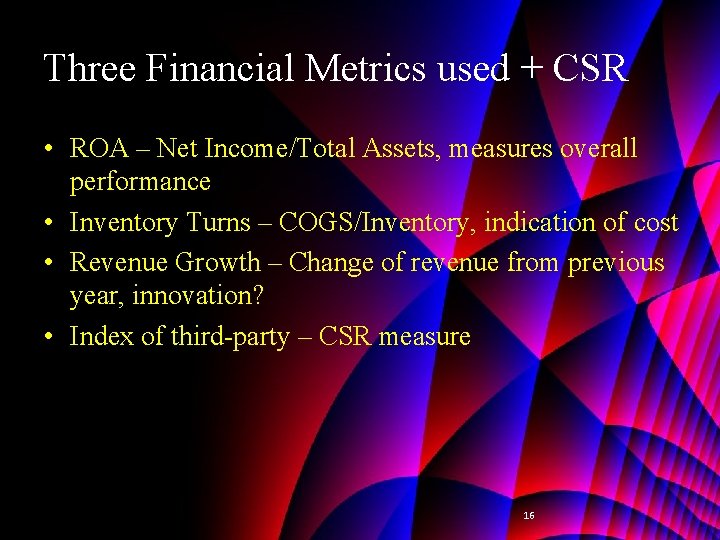 Three Financial Metrics used + CSR

• ROA – Net Income/Total Assets, measures overall performance
• Inventory Turns – COGS/Inventory, indication of cost
• Revenue Growth – Change of revenue from previous year, innovation?
• Index of third-party – CSR measure

16